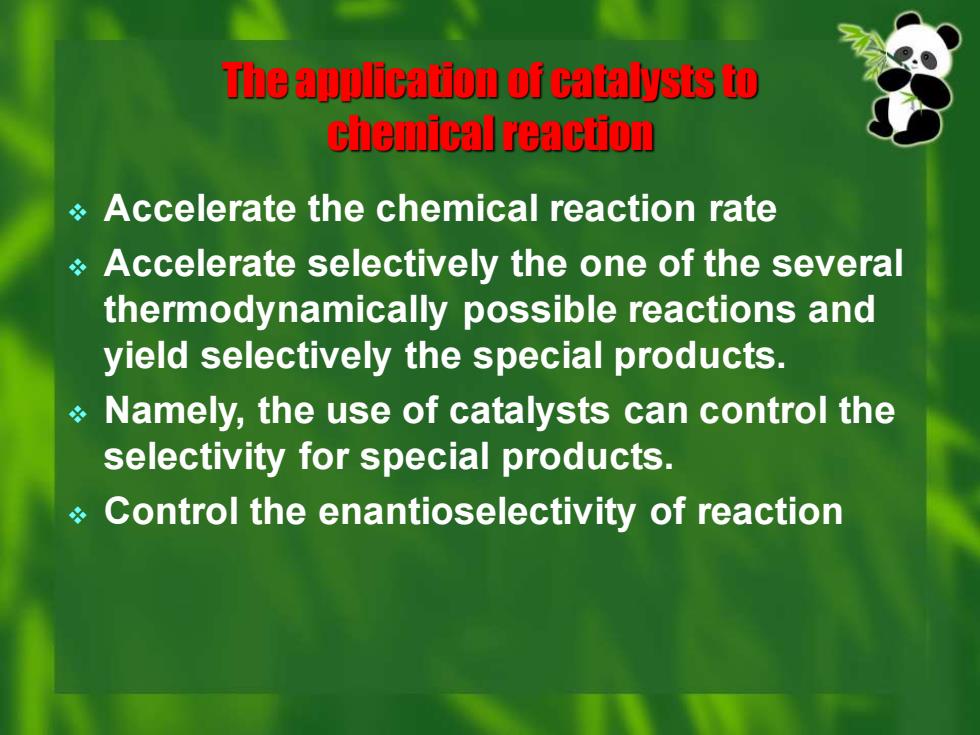 The application of catalysts to chemical reaction

❖ Accelerate the chemical reaction rate
❖ Accelerate selectively the one of the several thermodynamically possible reactions and yield selectively the special products.
❖ Namely, the use of catalysts can control the selectivity for special products.
❖ Control the enantioselectivity of reaction